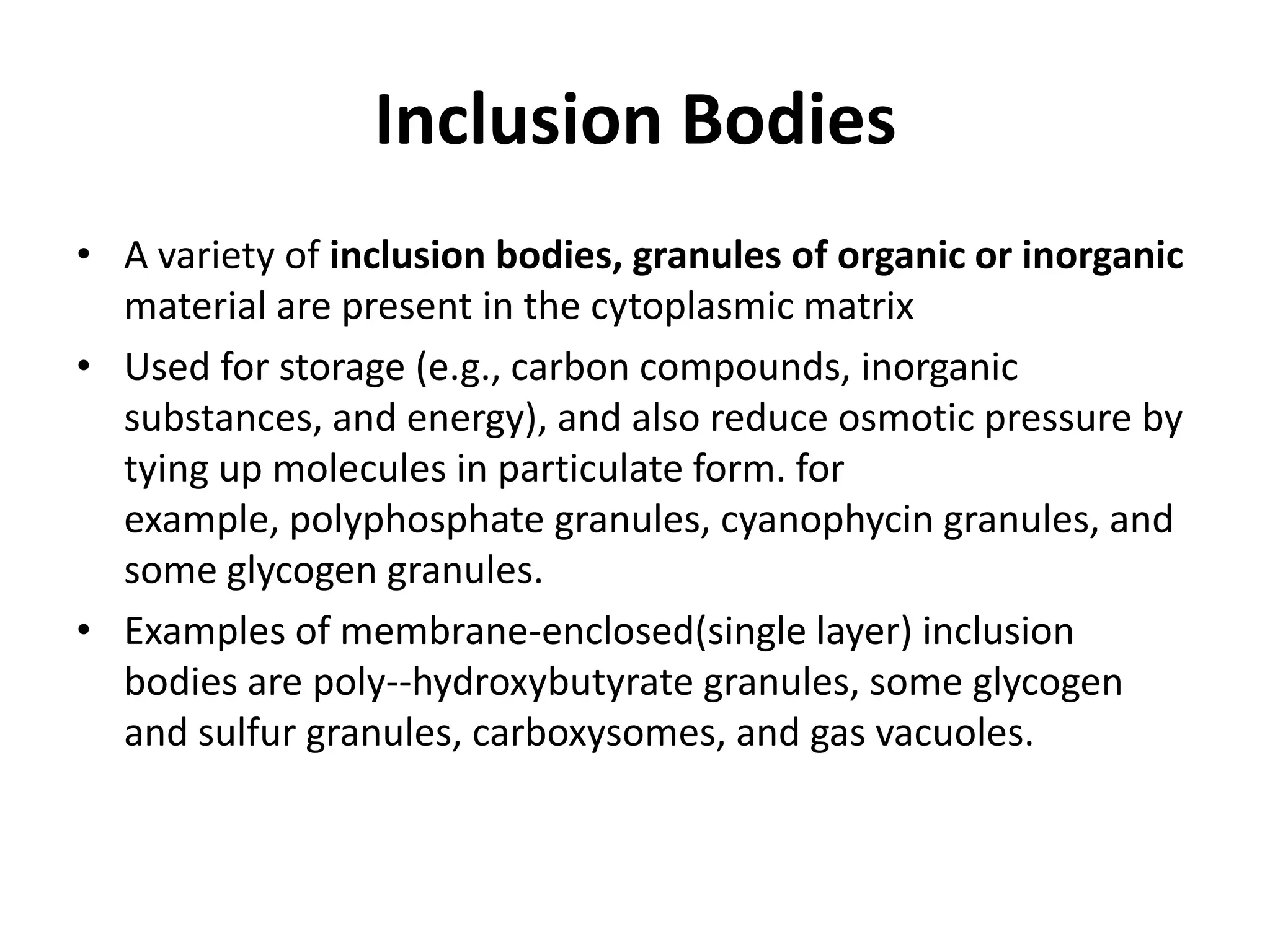 Inclusion Bodies

• A variety of inclusion bodies, granules of organic or inorganic material are present in the cytoplasmic matrix

• Used for storage (e.g., carbon compounds, inorganic substances, and energy), and also reduce osmotic pressure by tying up molecules in particulate form. for example, polyphosphate granules, cyanophycin granules, and some glycogen granules.

• Examples of membrane-enclosed(single layer) inclusion bodies are poly--hydroxybutyrate granules, some glycogen and sulfur granules, carboxysomes, and gas vacuoles.